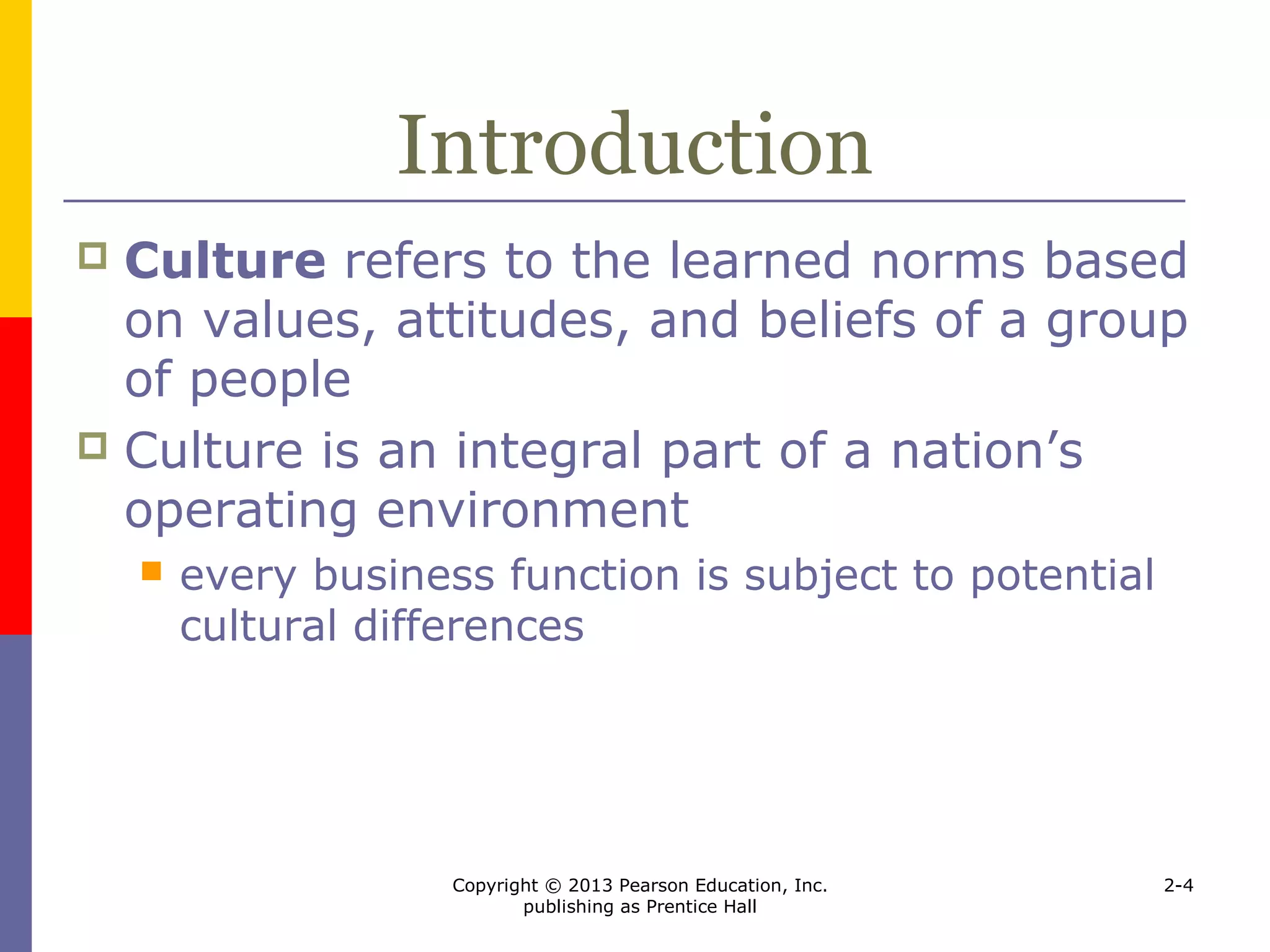 Introduction

Culture refers to the learned norms based on values, attitudes, and beliefs of a group of people

Culture is an integral part of a nation’s operating environment

every business function is subject to potential cultural differences

Copyright © 2013 Pearson Education, Inc. publishing as Prentice Hall

2-4